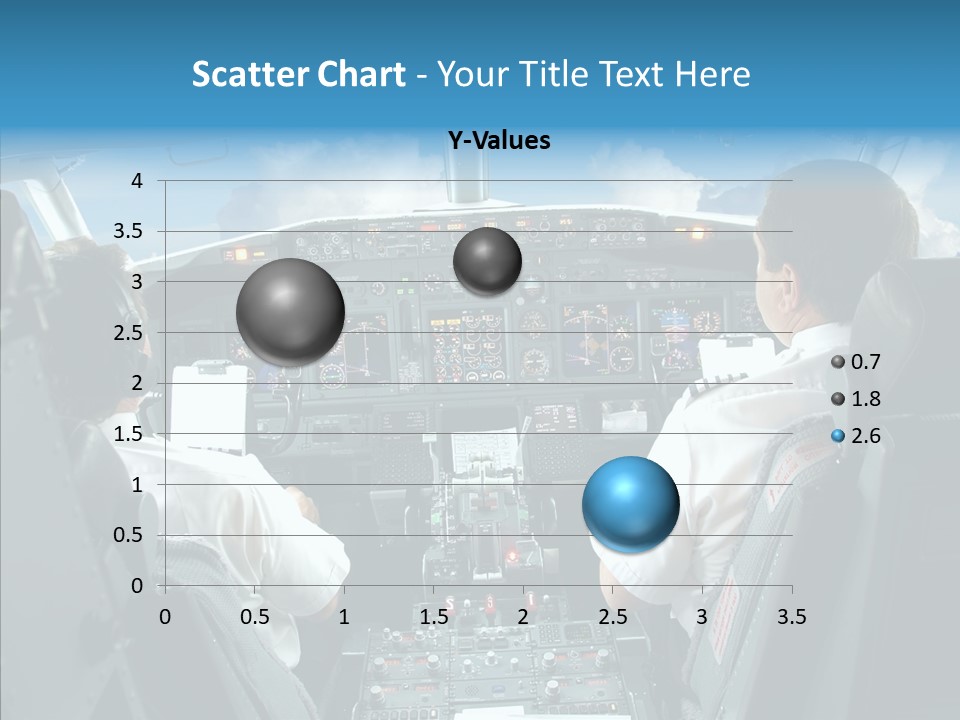 Scatter Chart - Your Title Text Here

Y-Values

4
3.5
3
2.5
2
1.5
1
0.5
0

0 0.5 1 1.5 2 2.5 3 3.5

0.7
1.8
2.6